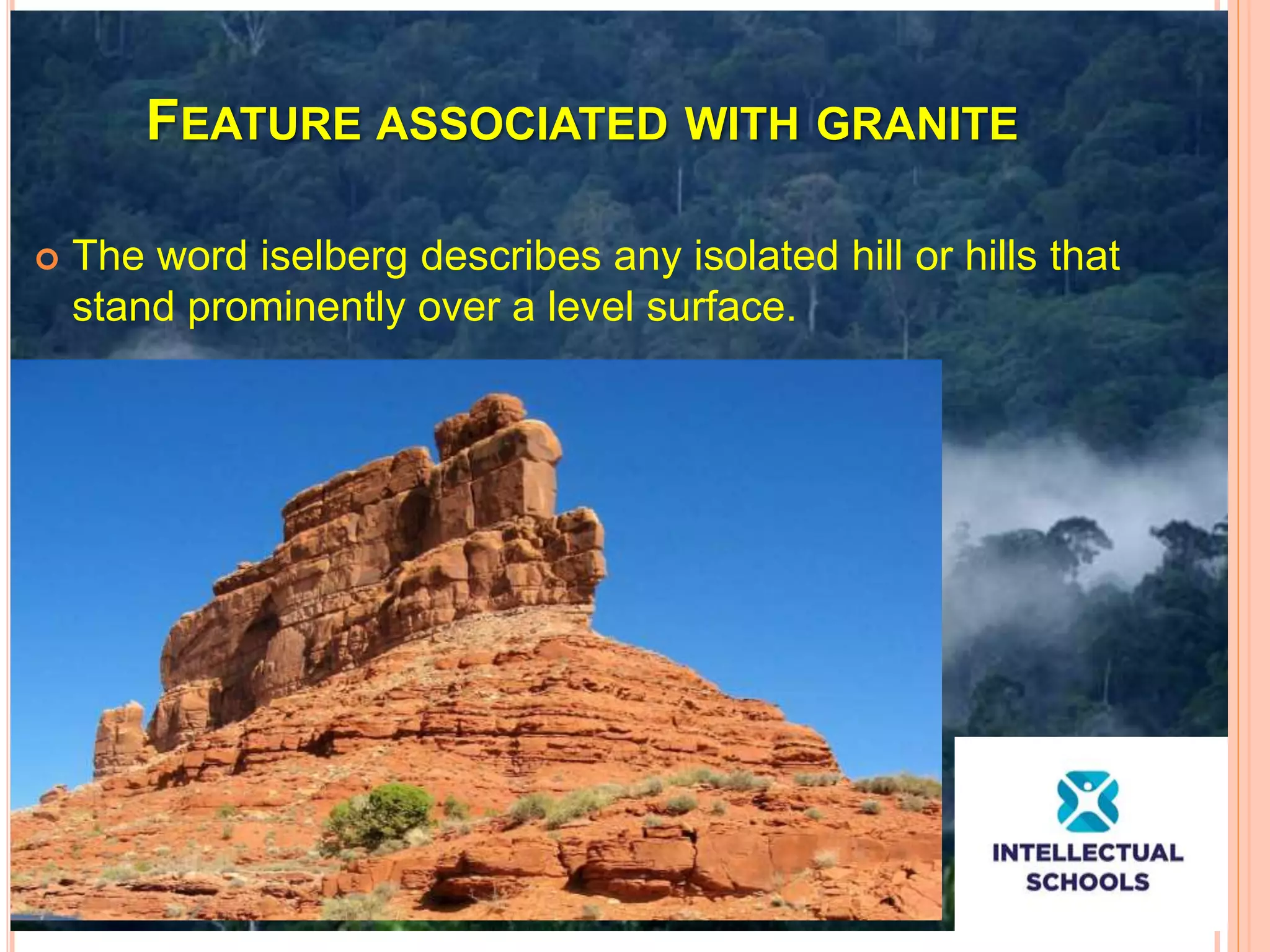 FEATURE ASSOCIATED WITH GRANITE

The word iselberg describes any isolated hill or hills that stand prominently over a level surface.

INTELLECTUAL SCHOOLS